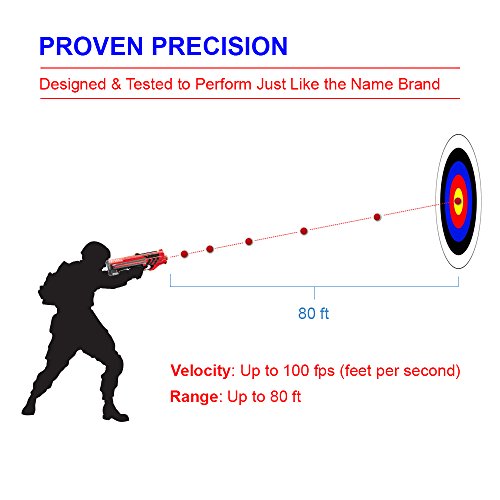 PROVEN PRECISION

Designed & Tested to Perform Just Like the Name Brand

80 ft

Velocity: Up to 100 fps (feet per second)

Range: Up to 80 ft